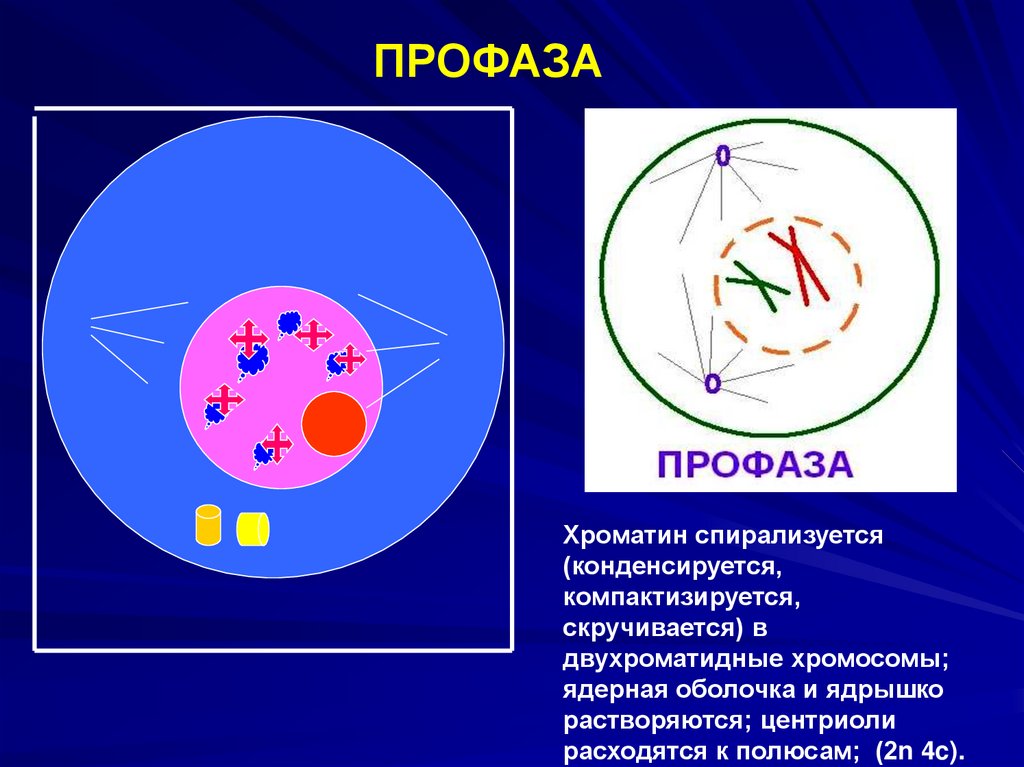 ПРОФАЗА

ПРОФАЗА

Хроматин спирализуется (конденсируется, компактизируется, скручивается) в двухроматидные хромосомы; ядерная оболочка и ядрышко растворяются; центриоли расходятся к полюсам; (2n 4c).